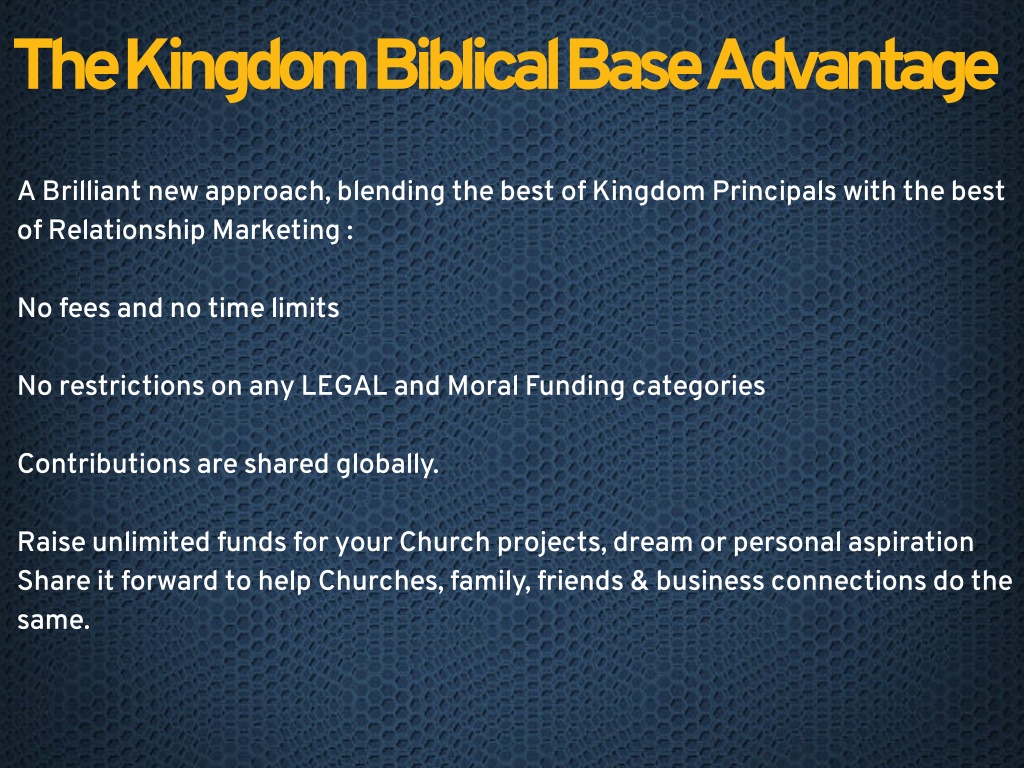 The Kingdom Biblical Base Advantage

A Brilliant new approach, blending the best of Kingdom Principals with the best of Relationship Marketing :

No fees and no time limits

No restrictions on any LEGAL and Moral Funding categories

Contributions are shared globally.

Raise unlimited funds for your Church projects, dream or personal aspiration
Share it forward to help Churches, family, friends & business connections do the same.